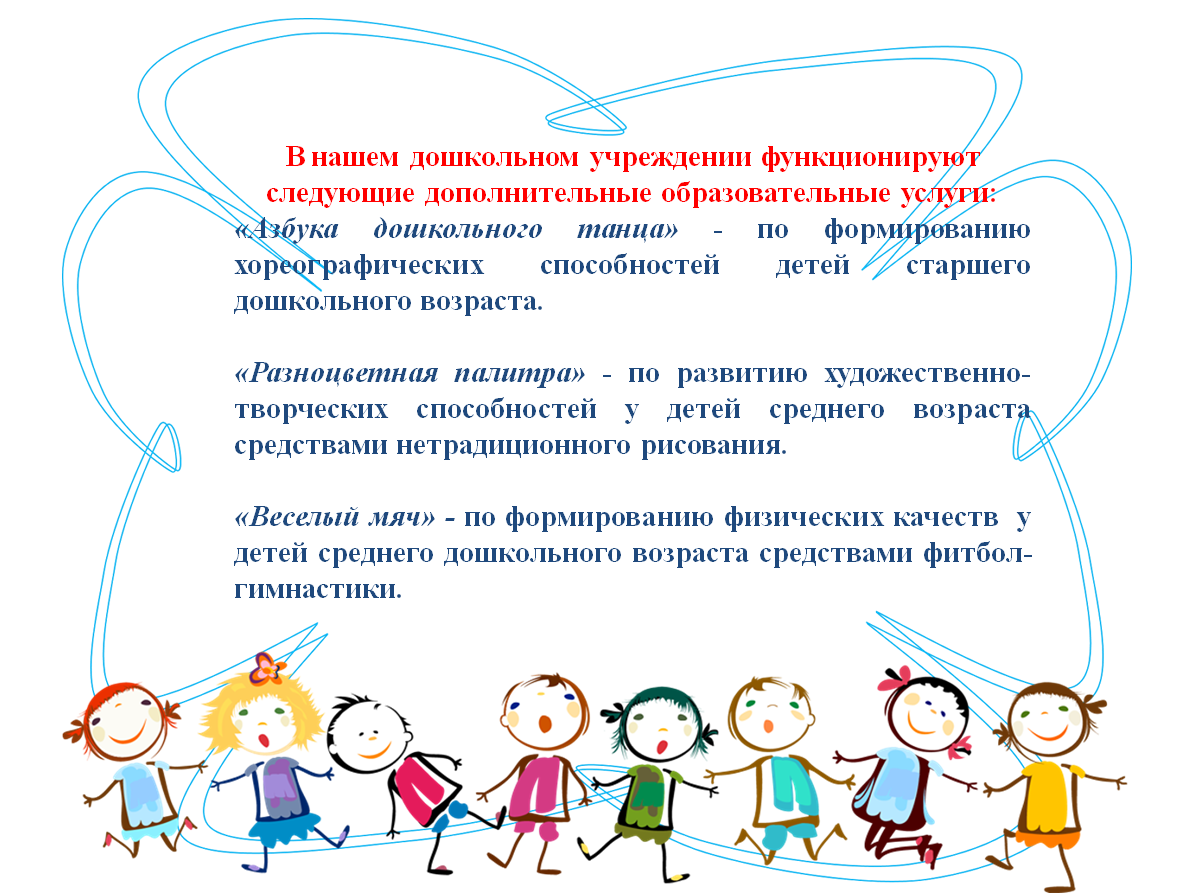 В нашем дошкольном учреждении функционируют следующие дополнительные образовательные услуги:
«Азбука дошкольного танца» - по формированию хореографических способностей детей старшего дошкольного возраста.

«Разноцветная палитра» - по развитию художественно-творческих способностей у детей среднего возраста средствами нетрадиционного рисования.

«Веселый мяч» - по формированию физических качеств у детей среднего дошкольного возраста средствами фитбол-гимнастики.